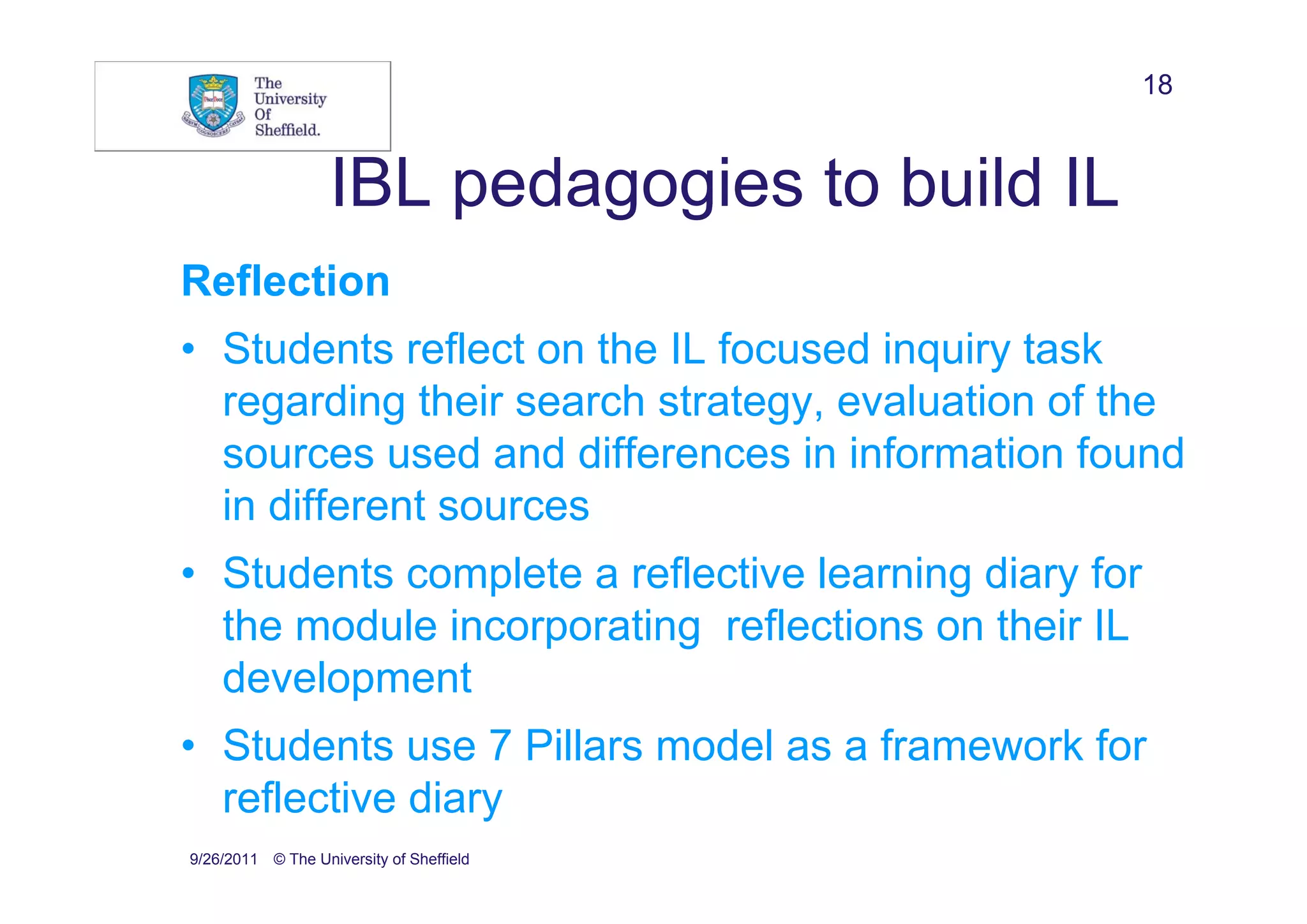 The University Of Sheffield.

18

IBL pedagogies to build IL

Reflection

• Students reflect on the IL focused inquiry task regarding their search strategy, evaluation of the sources used and differences in information found in different sources

• Students complete a reflective learning diary for the module incorporating reflections on their IL development

• Students use 7 Pillars model as a framework for reflective diary

9/26/2011 © The University of Sheffield